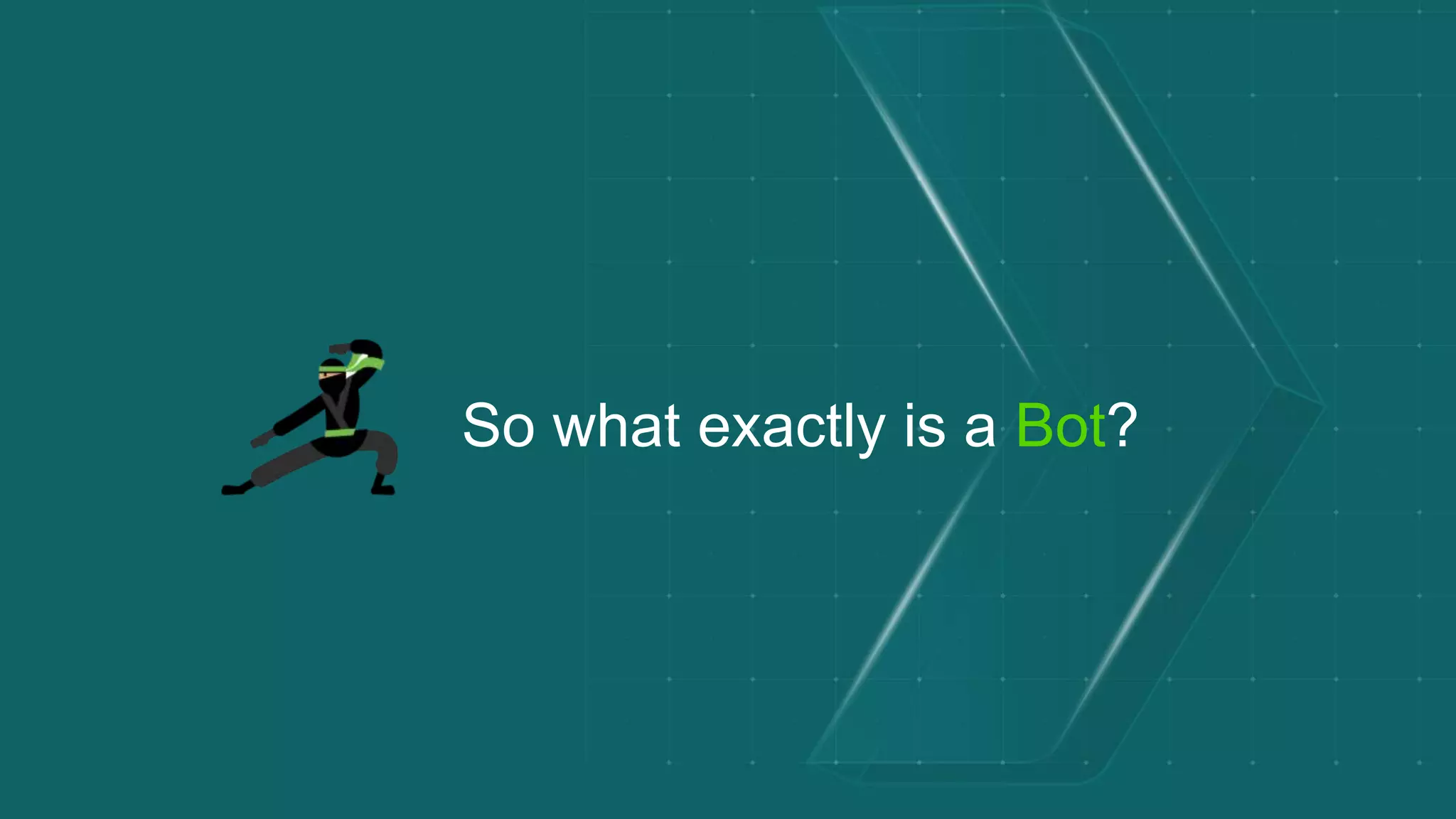 So what exactly is a Bot?